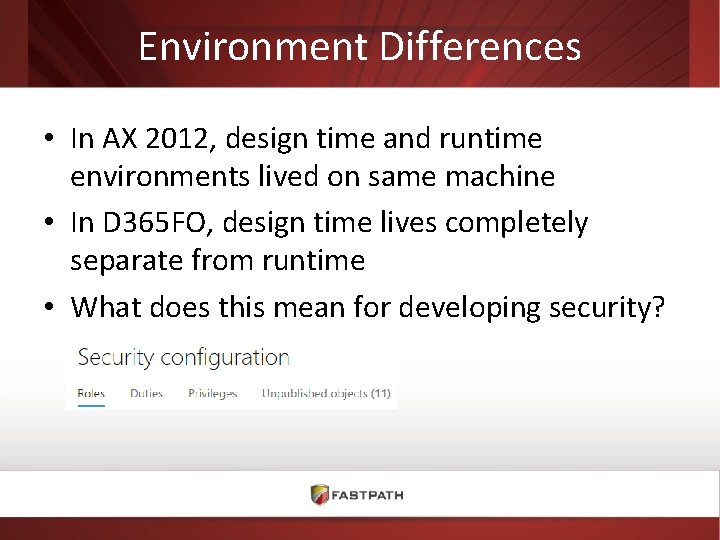 Environment Differences

• In AX 2012, design time and runtime environments lived on same machine
• In D365FO, design time lives completely separate from runtime
• What does this mean for developing security?

Security configuration

Roles Duties Privileges Unpublished objects (11)

FASTPATH